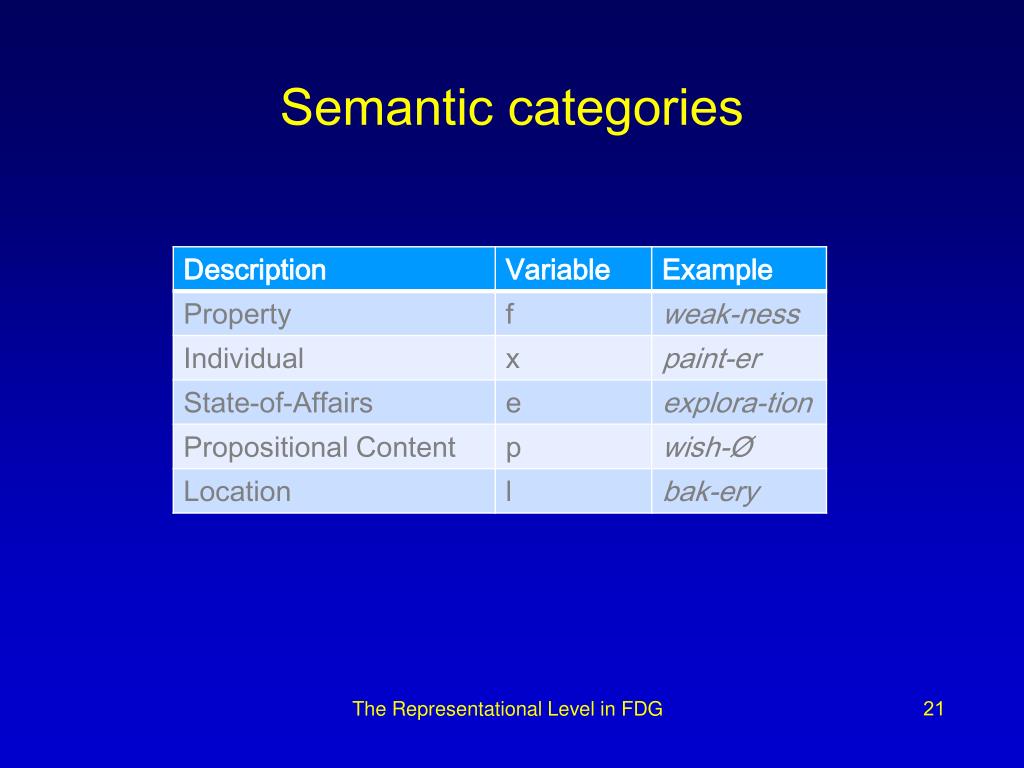 Semantic categories

| Description | Variable | Example |
|---|---|---|
| Property | f | weak-ness |
| Individual | x | paint-er |
| State-of-Affairs | e | explora-tion |
| Propositional Content | p | wish-Ø |
| Location | l | bak-ery |

The Representational Level in FDG

21